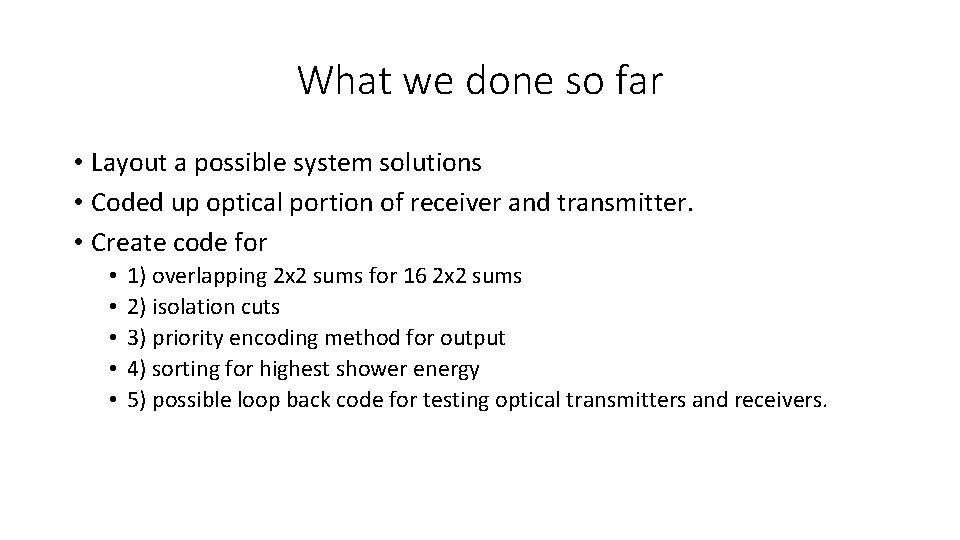 What we done so far

• Layout a possible system solutions
• Coded up optical portion of receiver and transmitter.
• Create code for
  • 1) overlapping 2x2 sums for 16 2x2 sums
  • 2) isolation cuts
  • 3) priority encoding method for output
  • 4) sorting for highest shower energy
  • 5) possible loop back code for testing optical transmitters and receivers.